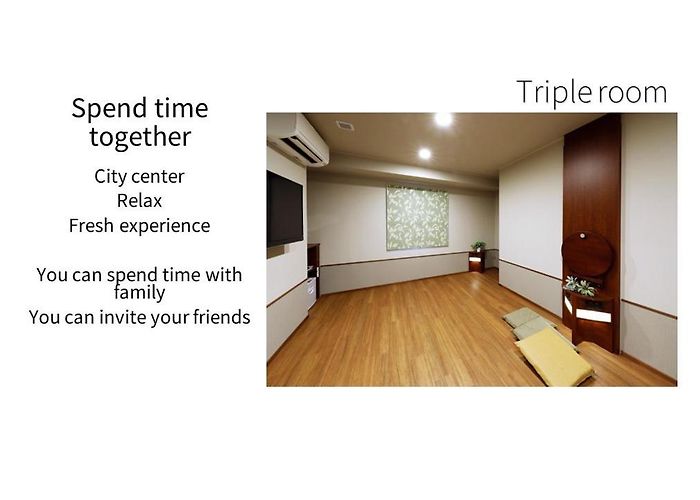 Spend time together

City center
Relax
Fresh experience

You can spend time with family
You can invite your friends

Triple room